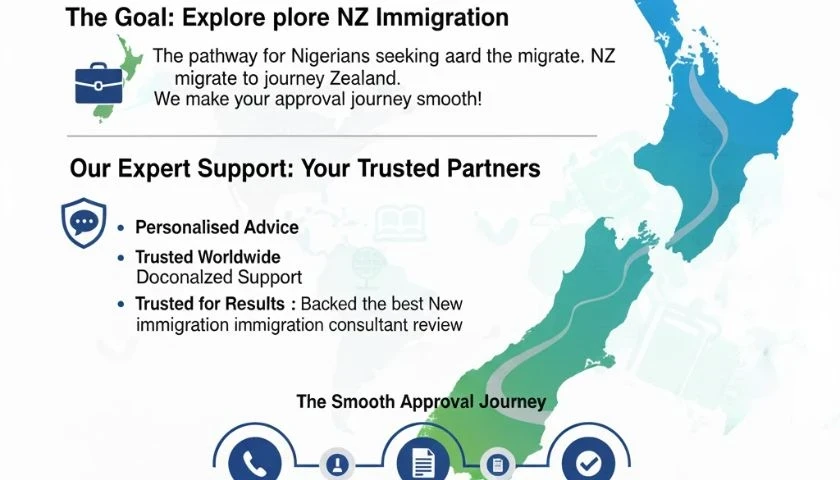 The Goal: Explore plore NZ Immigration

The pathway for Nigerians seeking aard the migrate. NZ migrate to journey Zealand. We make your approval journey smooth!

Our Expert Support: Your Trusted Partners

• Personalised Advice
• Trusted Worldwide Doconalzed Support
• Trusted for Results : Backed the best New immigration immigration consultant review

The Smooth Approval Journey